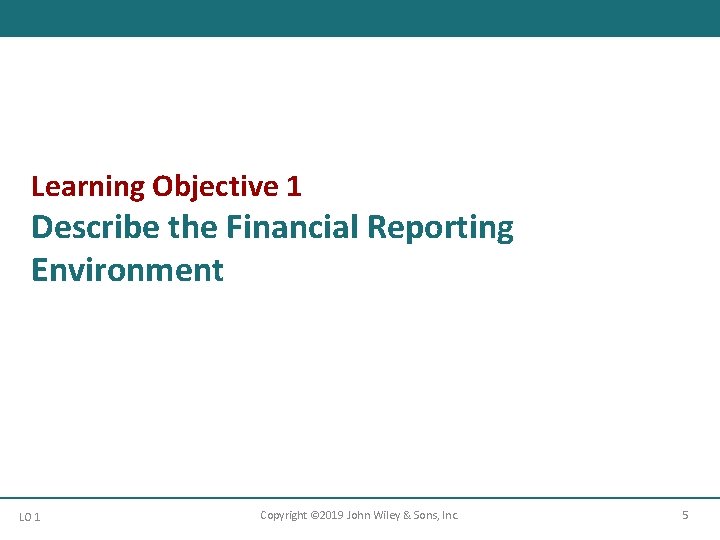 Learning Objective 1
Describe the Financial Reporting Environment

LO 1
Copyright ©2019 John Wiley & Sons, Inc.
5